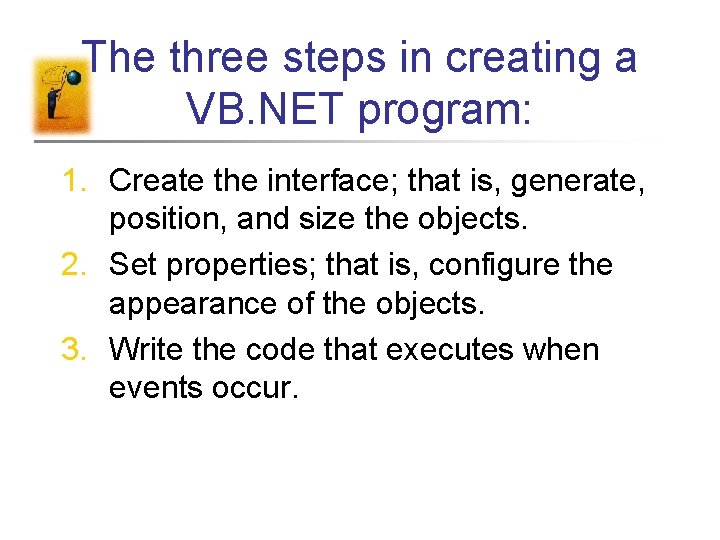 The three steps in creating a VB.NET program:

1. Create the interface; that is, generate, position, and size the objects.
2. Set properties; that is, configure the appearance of the objects.
3. Write the code that executes when events occur.